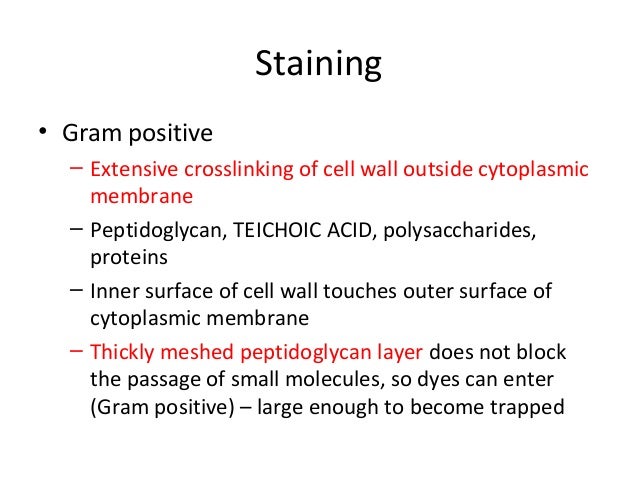 Staining

• Gram positive
  – Extensive crosslinking of cell wall outside cytoplasmic membrane
  – Peptidoglycan, TEICHOIC ACID, polysaccharides, proteins
  – Inner surface of cell wall touches outer surface of cytoplasmic membrane
  – Thickly meshed peptidoglycan layer does not block the passage of small molecules, so dyes can enter (Gram positive) – large enough to become trapped